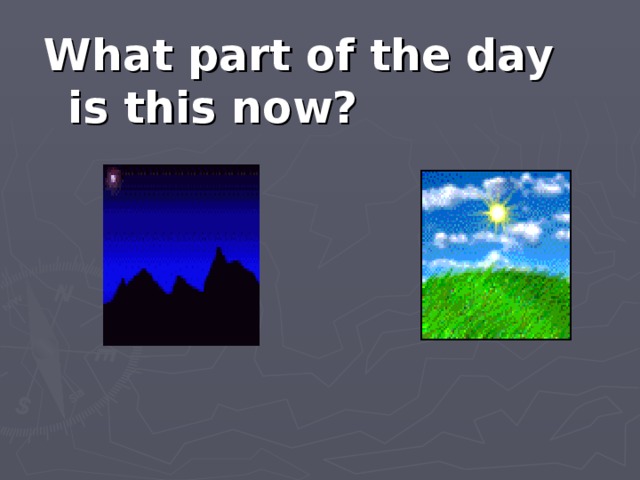 What part of the day is this now?